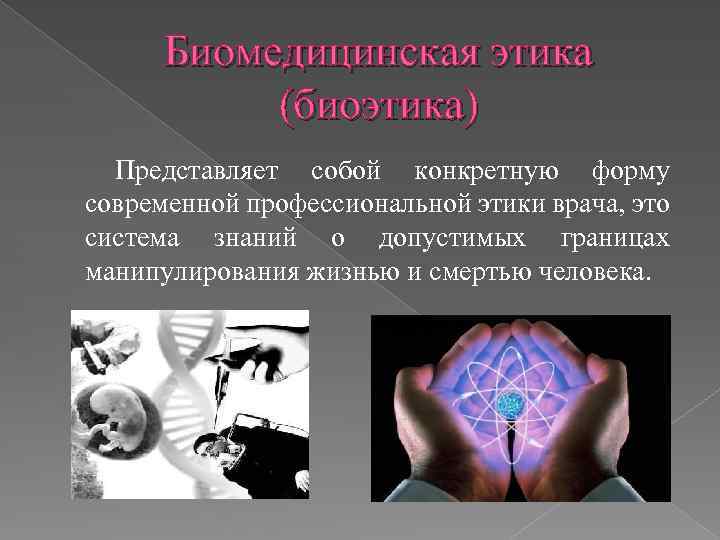 Биомедицинская этика (биоэтика)

Представляет собой конкретную форму современной профессиональной этики врача, это система знаний о допустимых границах манипулирования жизнью и смертью человека.